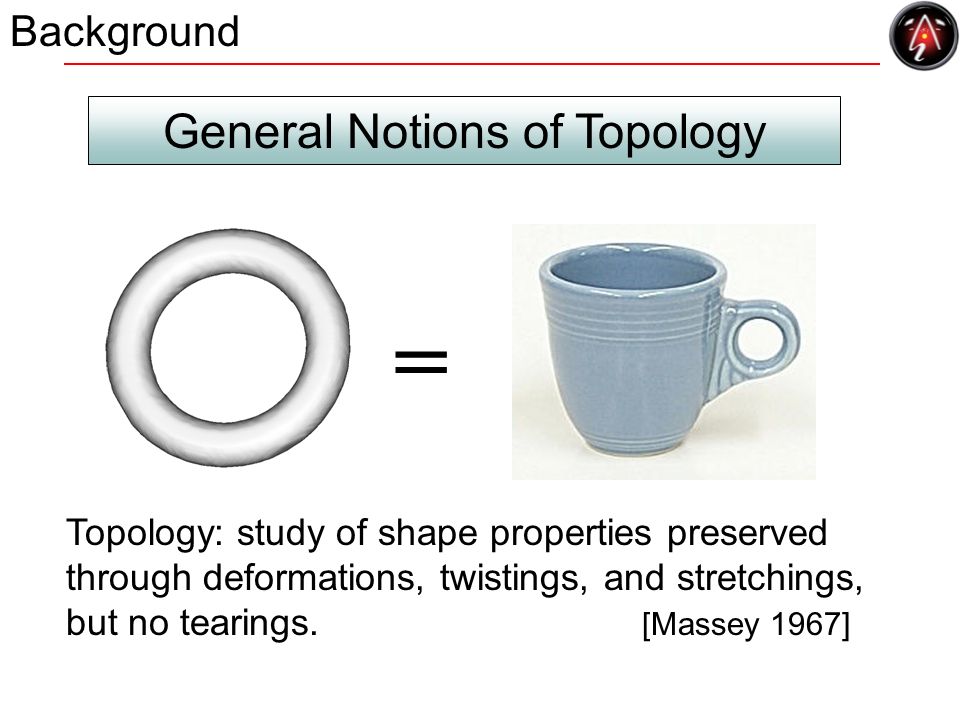 Background

General Notions of Topology

=

Topology: study of shape properties preserved through deformations, twistings, and stretchings, but no tearings. [Massey 1967]